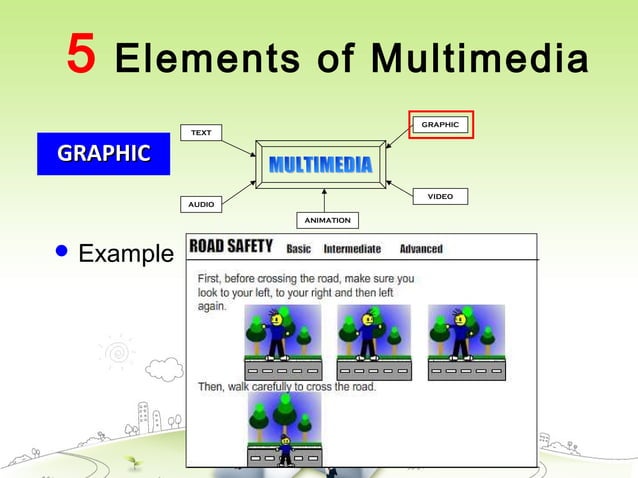 5 Elements of Multimedia

GRAPHIC

TEXT

GRAPHIC

MULTIMEDIA

AUDIO

VIDEO

ANIMATION

• Example

ROAD SAFETY Basic Intermediate Advanced

First, before crossing the road, make sure you look to your left, to your right and then left again.

Then, walk carefully to cross the road.